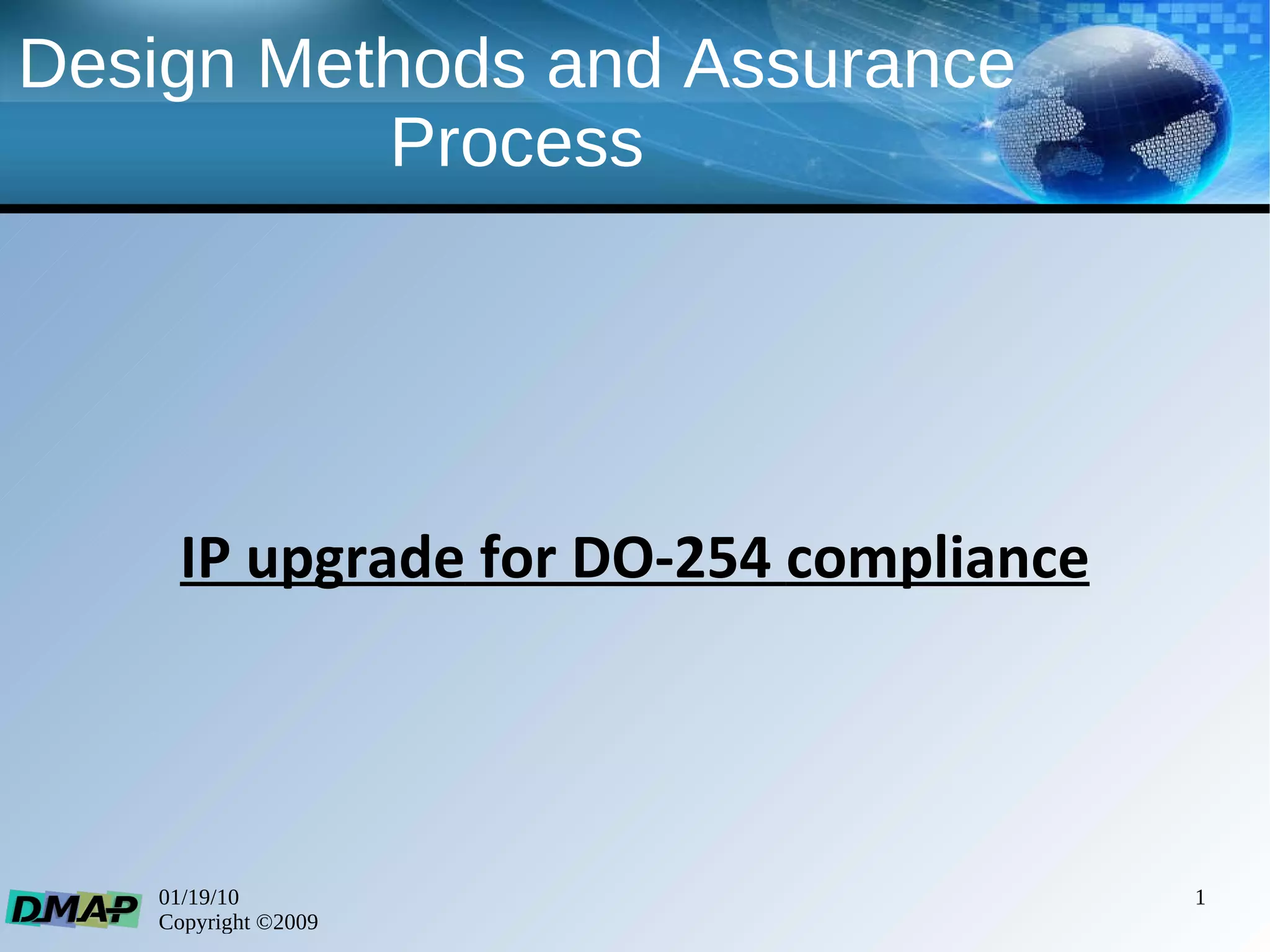 Design Methods and Assurance Process

IP upgrade for DO-254 compliance

DMAP

01/19/10
Copyright ©2009

1